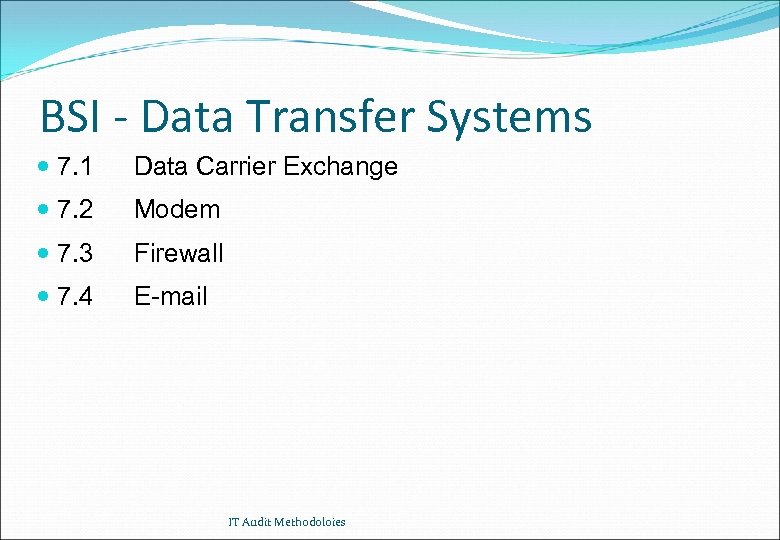 BSI - Data Transfer Systems

- 7.1 Data Carrier Exchange
- 7.2 Modem
- 7.3 Firewall
- 7.4 E-mail

IT Audit Methodoloies